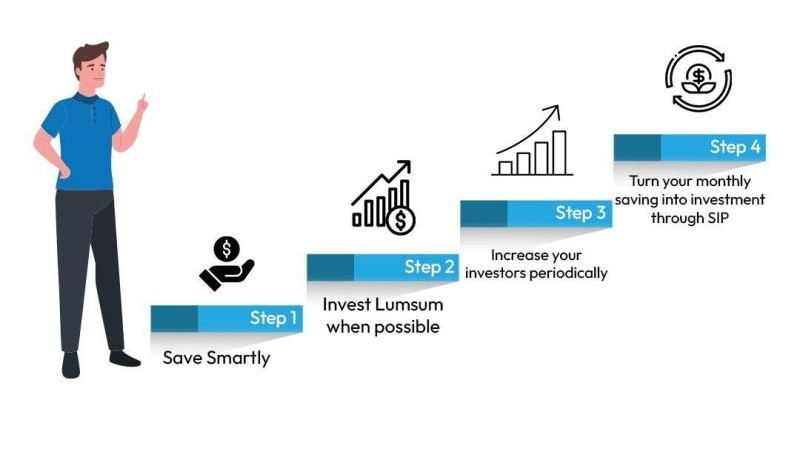 Step 1
Save Smartly

Step 2
Invest Lumsum when possible

Step 3
Increase your investors periodically

Step 4
Turn your monthly saving into investment through SIP